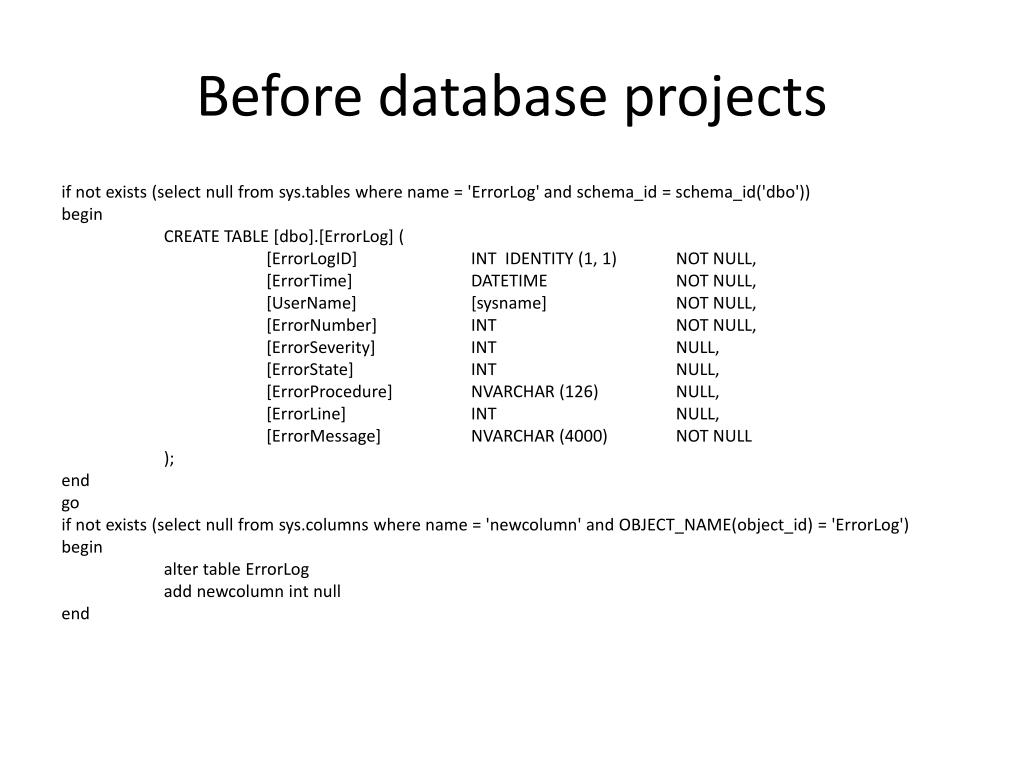 Before database projects

if not exists (select null from sys.tables where name = 'ErrorLog' and schema_id = schema_id('dbo'))
begin
CREATE TABLE [dbo].[ErrorLog] (
[ErrorLogID] INT IDENTITY (1, 1) NOT NULL,
[ErrorTime] DATETIME NOT NULL,
[UserName] [sysname] NOT NULL,
[ErrorNumber] INT NOT NULL,
[ErrorSeverity] INT NULL,
[ErrorState] INT NULL,
[ErrorProcedure] NVARCHAR (126) NULL,
[ErrorLine] INT NULL,
[ErrorMessage] NVARCHAR (4000) NOT NULL
);
end
go
if not exists (select null from sys.columns where name = 'newcolumn' and OBJECT_NAME(object_id) = 'ErrorLog')
begin
alter table ErrorLog
add newcolumn int null
end